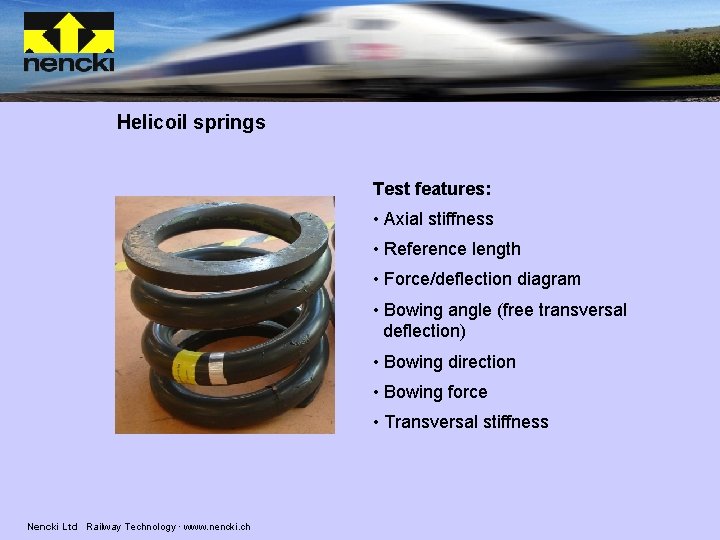 nencki

Helicoil springs

Test features:

• Axial stiffness

• Reference length

• Force/deflection diagram

• Bowing angle (free transversal deflection)

• Bowing direction

• Bowing force

• Transversal stiffness

Nencki Ltd Railway Technology · www.nencki.ch